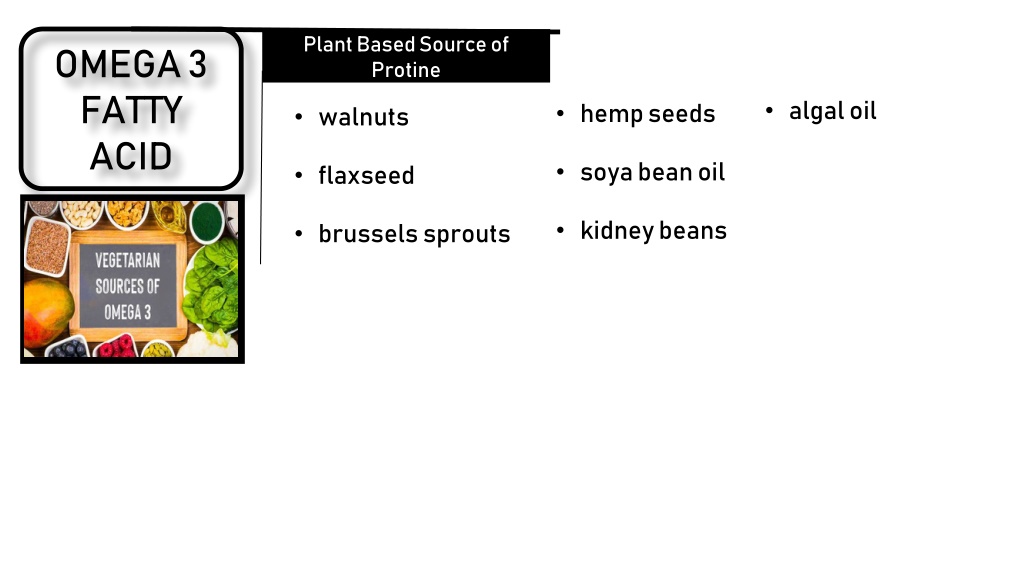 OMEGA 3 FATTY ACID

VEGETARIAN SOURCES OF OMEGA 3

Plant Based Source of Protine

• walnuts
• flaxseed
• brussels sprouts

• hemp seeds
• soya bean oil
• kidney beans

• algal oil